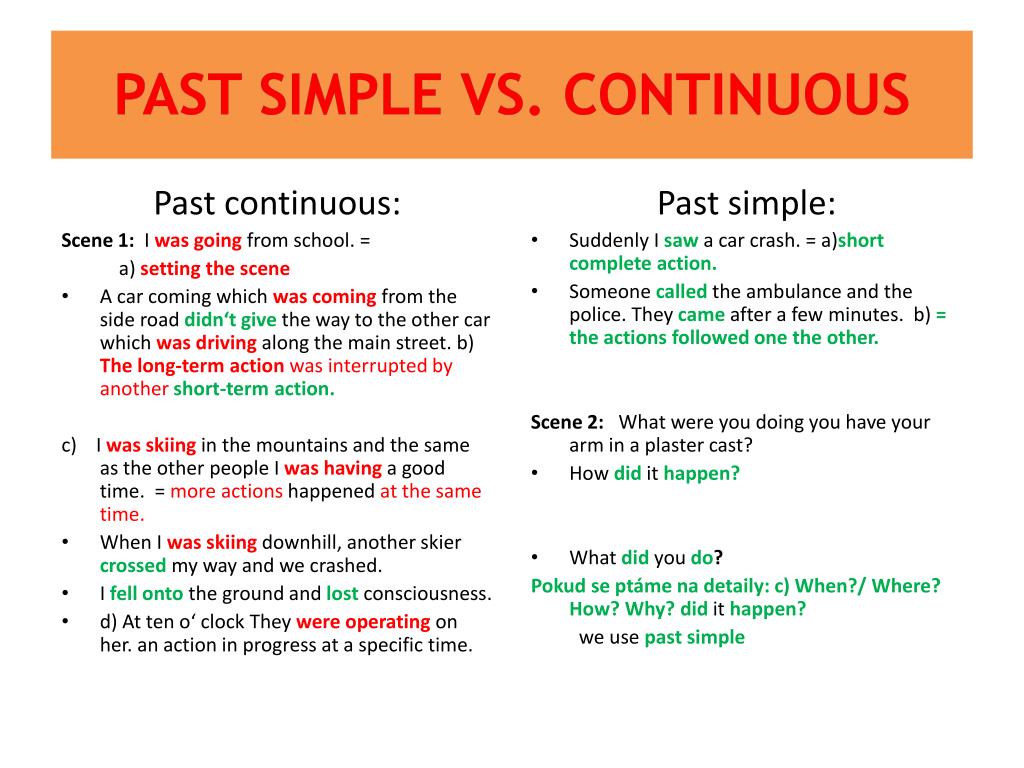 PAST SIMPLE VS. CONTINUOUS

Past continuous:

Scene 1: I was going from school. =
a) setting the scene

• A car coming which was coming from the side road didn‘t give the way to the other car which was driving along the main street. b) The long-term action was interrupted by another short-term action.

c) I was skiing in the mountains and the same as the other people I was having a good time. = more actions happened at the same time.

• When I was skiing downhill, another skier crossed my way and we crashed.
• I fell onto the ground and lost consciousness.
• d) At ten o‘ clock They were operating on her. an action in progress at a specific time.

Past simple:

• Suddenly I saw a car crash. = a)short complete action.
• Someone called the ambulance and the police. They came after a few minutes. b) = the actions followed one the other.

Scene 2: What were you doing you have your arm in a plaster cast?
• How did it happen?

• What did you do?
Pokud se ptáme na detaily: c) When?/ Where? How? Why? did it happen?
we use past simple